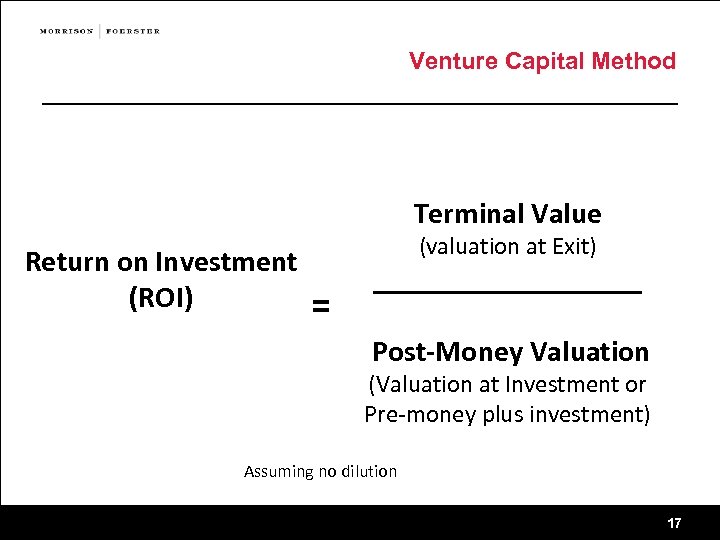 MORRISON | FOERSTER

Venture Capital Method

Return on Investment (ROI)

=

Terminal Value
(valuation at Exit)

Post-Money Valuation
(Valuation at Investment or Pre-money plus investment)

Assuming no dilution

17